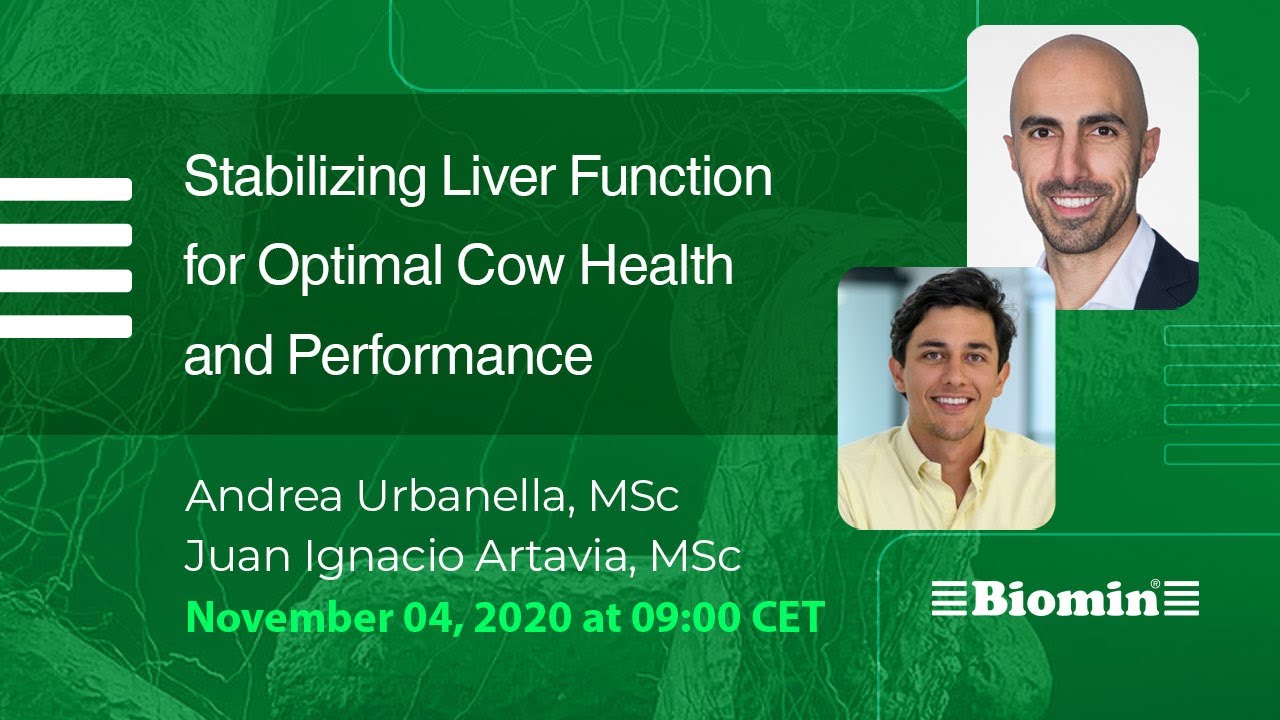 Stabilizing Liver Function for Optimal Cow Health and Performance

Andrea Urbanella, MSc
Juan Ignacio Artavia, MSc
November 04, 2020 at 09:00 CET

Biomin®